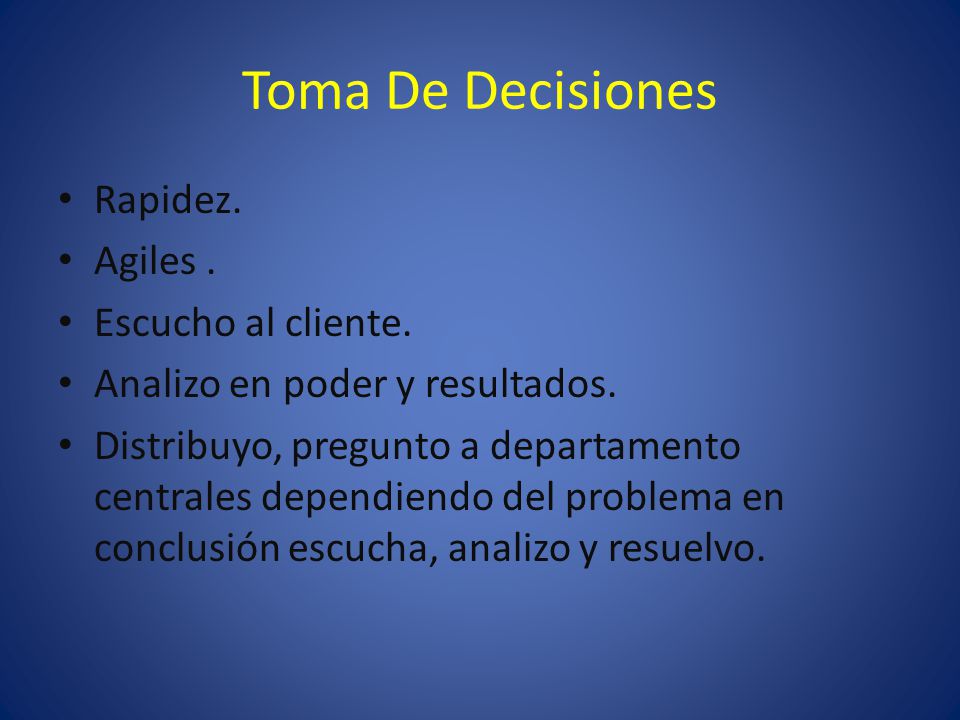 Toma De Decisiones

• Rapidez.
• Agiles .
• Escucho al cliente.
• Analizo en poder y resultados.
• Distribuyo, pregunto a departamento centrales dependiendo del problema en conclusión escucha, analizo y resuelvo.